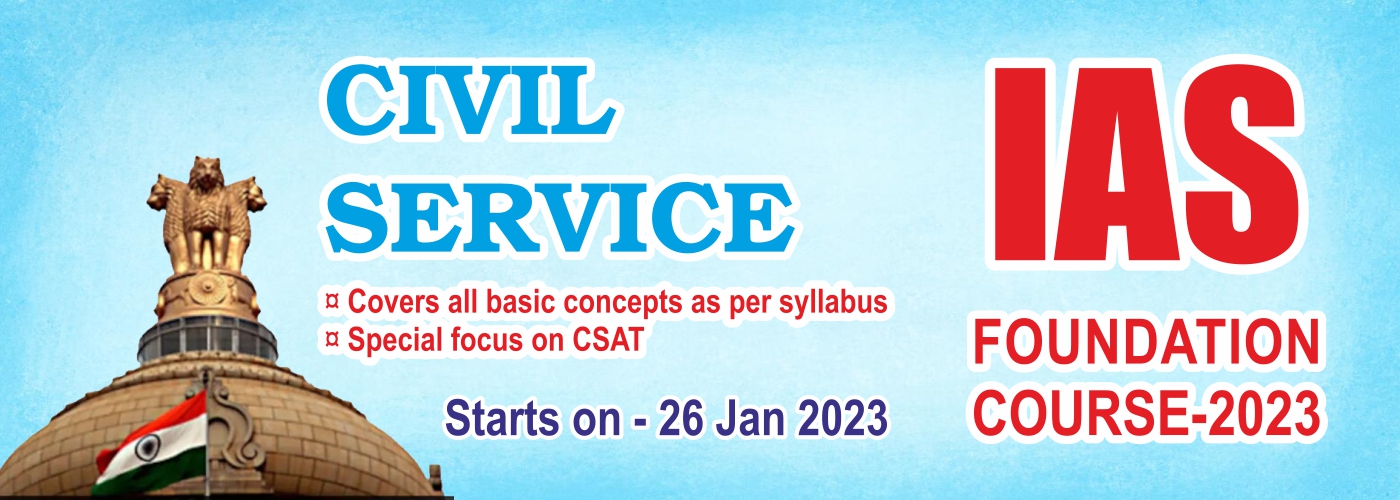 CIVIL SERVICE

¤ Covers all basic concepts as per syllabus
¤ Special focus on CSAT

Starts on - 26 Jan 2023

IAS

FOUNDATION COURSE-2023